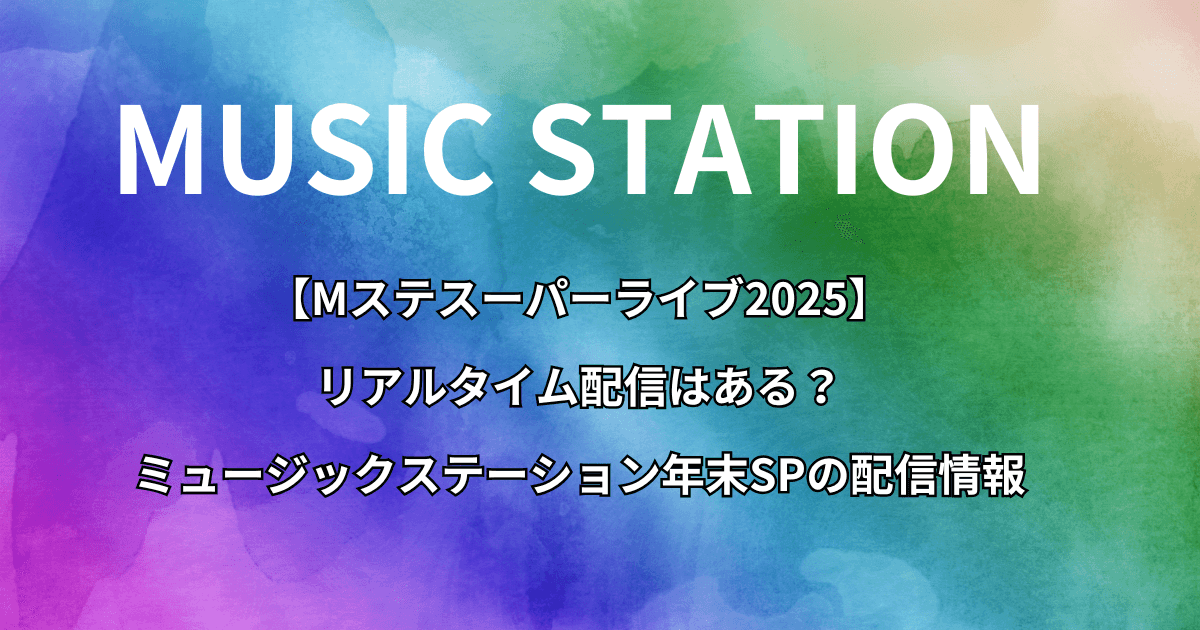 MUSIC STATION

【Mステスーパーライブ2025】
リアルタイム配信はある？
ミュージックステーション年末SPの配信情報